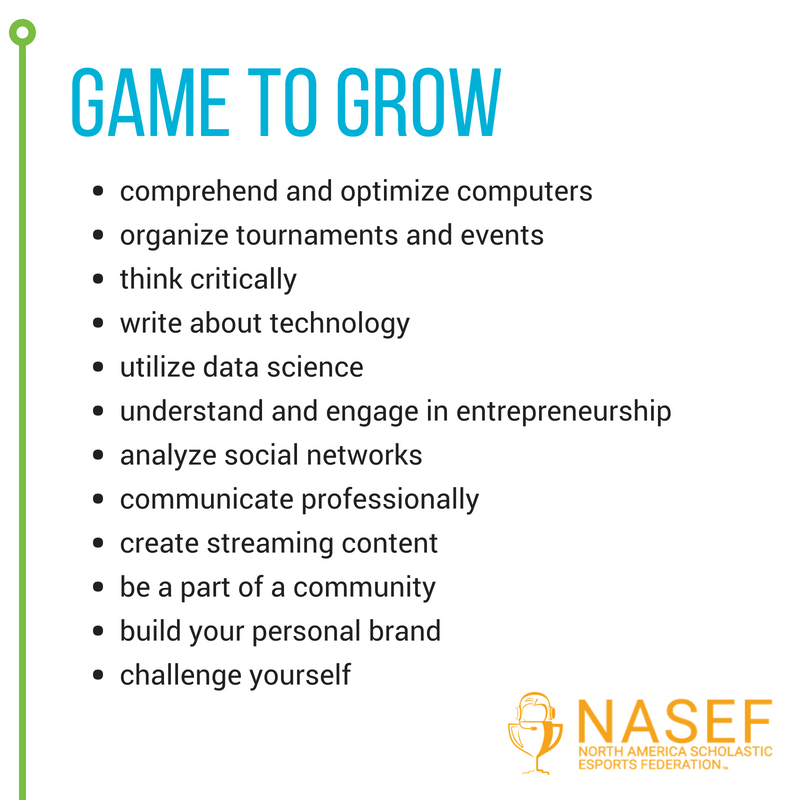 GAME TO GROW

- comprehend and optimize computers
- organize tournaments and events
- think critically
- write about technology
- utilize data science
- understand and engage in entrepreneurship
- analyze social networks
- communicate professionally
- create streaming content
- be a part of a community
- build your personal brand
- challenge yourself

NASEF
NORTH AMERICA SCHOLASTIC ESPORTS FEDERATION™